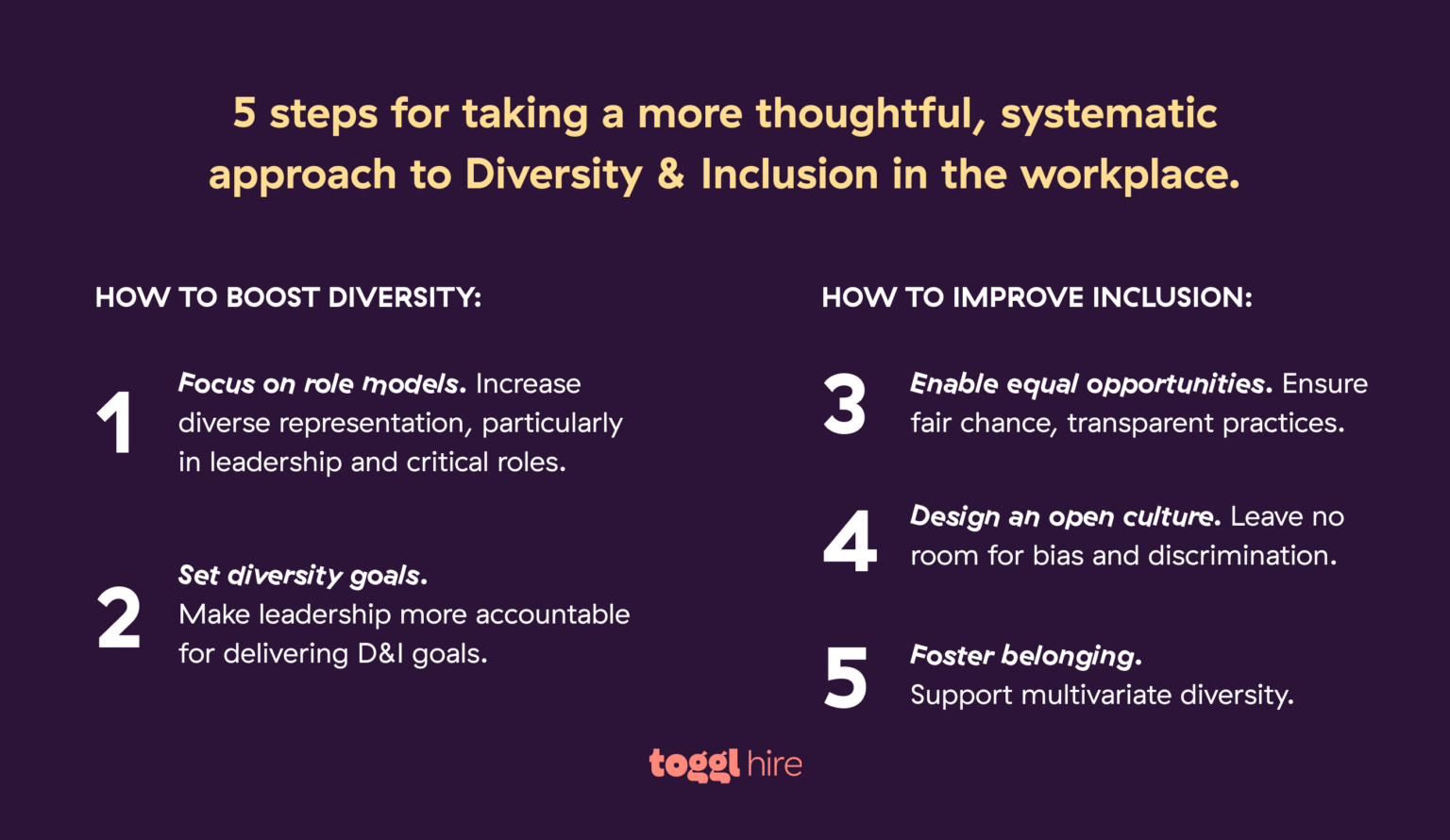 5 steps for taking a more thoughtful, systematic approach to Diversity & Inclusion in the workplace.

HOW TO BOOST DIVERSITY:

1 Focus on role models. Increase diverse representation, particularly in leadership and critical roles.

2 Set diversity goals. Make leadership more accountable for delivering D&I goals.

HOW TO IMPROVE INCLUSION:

3 Enable equal opportunities. Ensure fair chance, transparent practices.

4 Design an open culture. Leave no room for bias and discrimination.

5 Foster belonging. Support multivariate diversity.

toggl hire